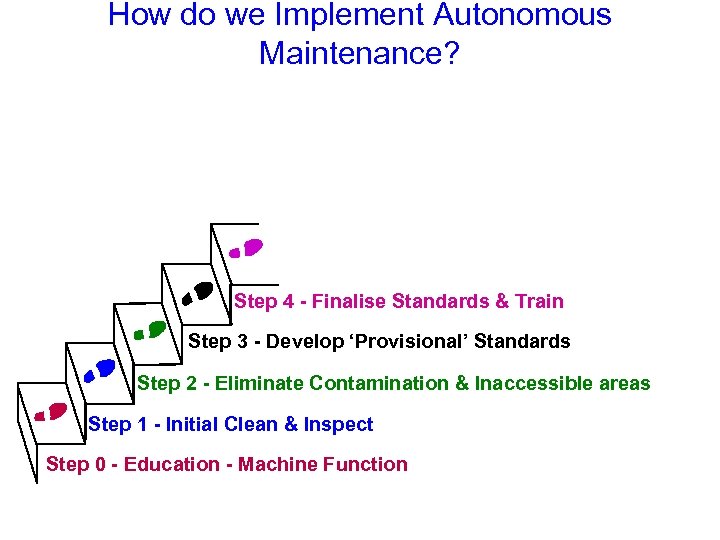 How do we Implement Autonomous Maintenance?

Step 4 - Finalise Standards & Train

Step 3 - Develop ‘Provisional’ Standards

Step 2 - Eliminate Contamination & Inaccessible areas

Step 1 - Initial Clean & Inspect

Step 0 - Education - Machine Function